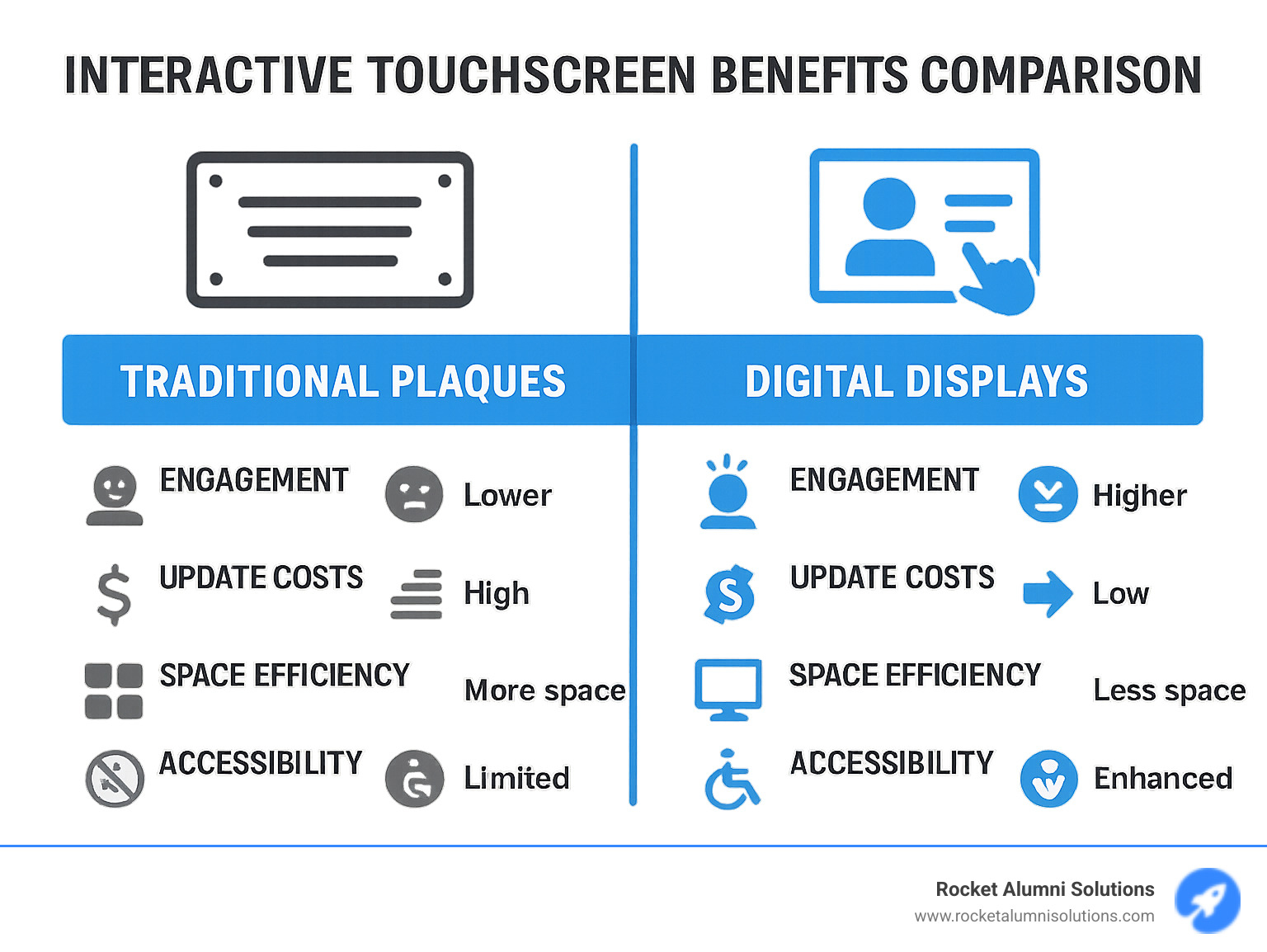 INTERACTIVE TOUCHSCREEN BENEFITS COMPARISON

TRADITIONAL PLAQUES

ENGAGEMENT Lower

UPDATE COSTS High

SPACE EFFICIENCY More space

ACCESSIBILITY Limited

DIGITAL DISPLAYS

ENGAGEMENT Higher

UPDATE COSTS Low

SPACE EFFICIENCY Less space

ACCESSIBILITY Enhanced

Rocket Alumni Solutions
www.rocketalumnisolutions.com